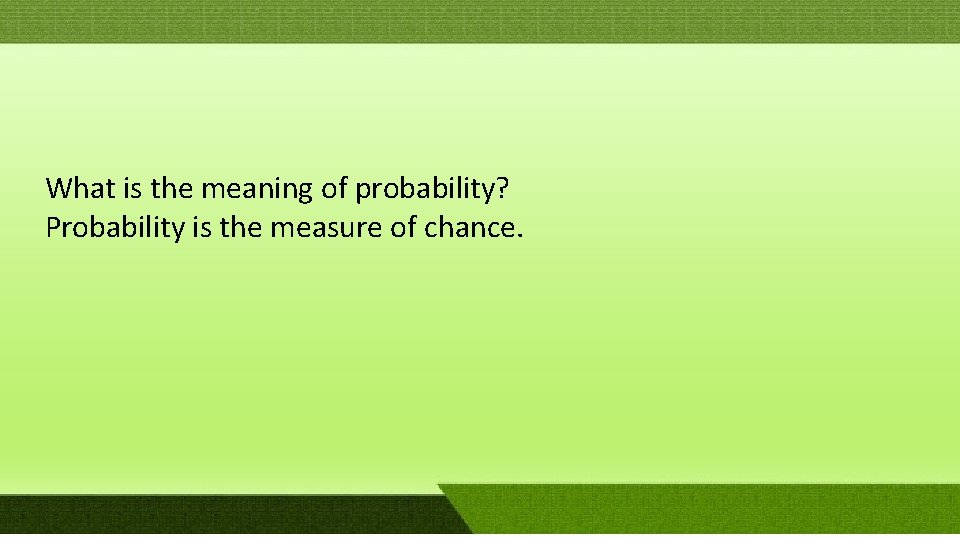 What is the meaning of probability?
Probability is the measure of chance.